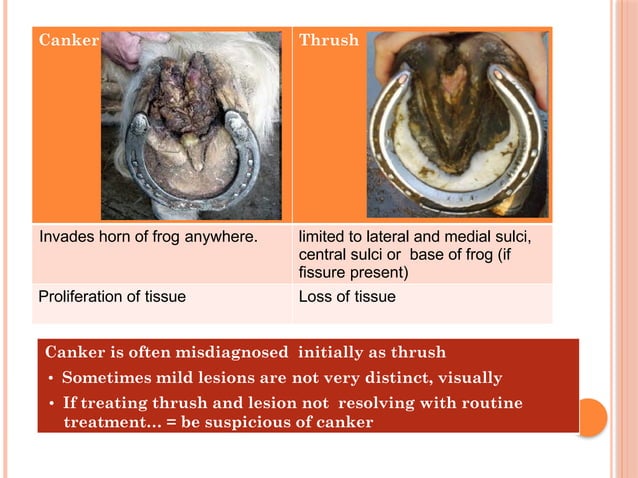 | Canker | Thrush |
|---|---|
| Invades horn of frog anywhere. | limited to lateral and medial sulci, central sulci or base of frog (if fissure present) |
| Proliferation of tissue | Loss of tissue |

Canker is often misdiagnosed initially as thrush

• Sometimes mild lesions are not very distinct, visually

• If treating thrush and lesion not resolving with routine treatment… = be suspicious of canker